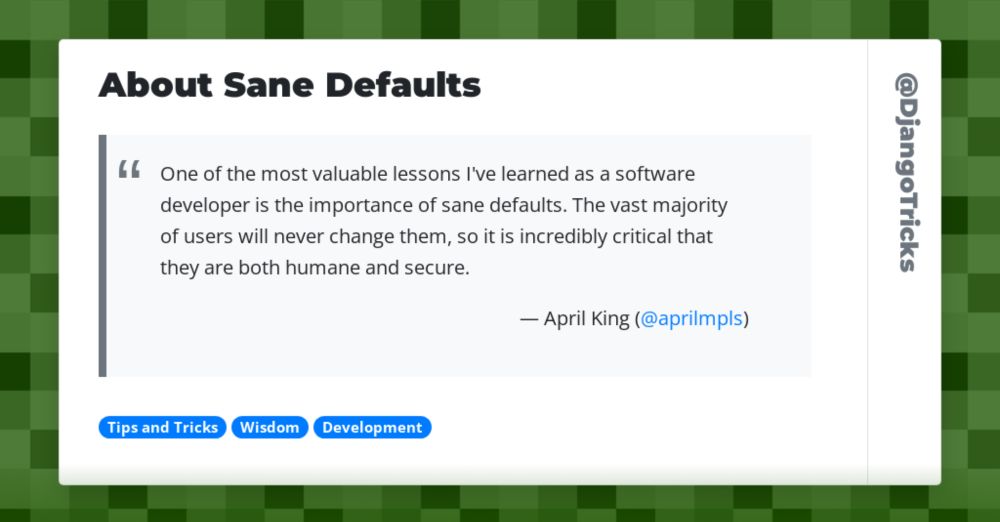 About Sane Defaults

“ One of the most valuable lessons I've learned as a software developer is the importance of sane defaults. The vast majority of users will never change them, so it is incredibly critical that they are both humane and secure.

— April King (@aprilmpls)

Tips and Tricks Wisdom Development

@DjangoTricks